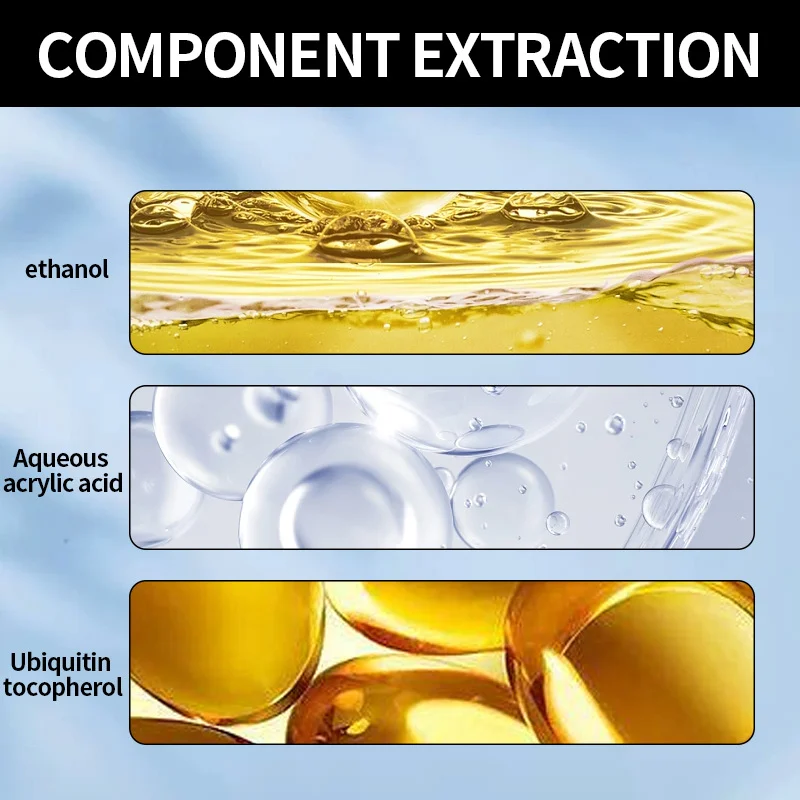 COMPONENT EXTRACTION

ethanol

Aqueous acrylic acid

Ubiquitin tocopherol